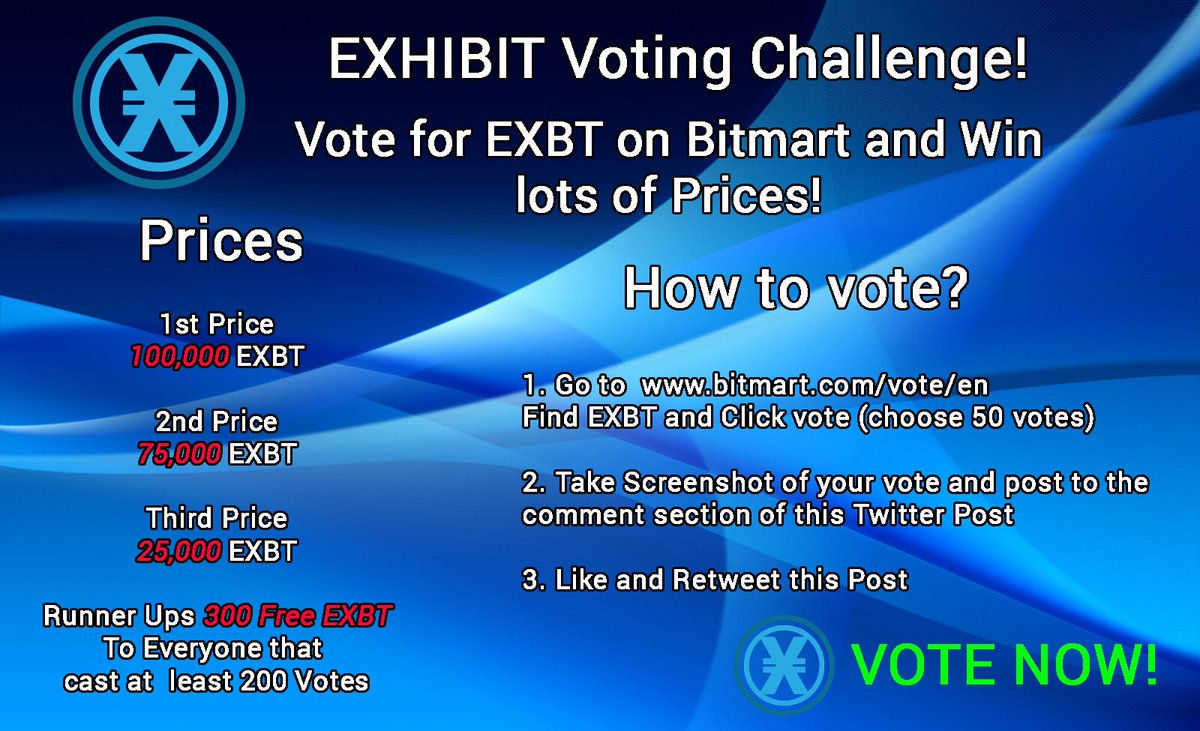 EXHIBIT Voting Challenge!

Vote for EXBT on Bitmart and Win lots of Prices!

Prices

1st Price
100,000 EXBT

2nd Price
75,000 EXBT

Third Price
25,000 EXBT

Runner Ups 300 Free EXBT To Everyone that cast at least 200 Votes

How to vote?

1. Go to www.bitmart.com/vote/en
Find EXBT and Click vote (choose 50 votes)

2. Take Screenshot of your vote and post to the comment section of this Twitter Post

3. Like and Retweet this Post

VOTE NOW!